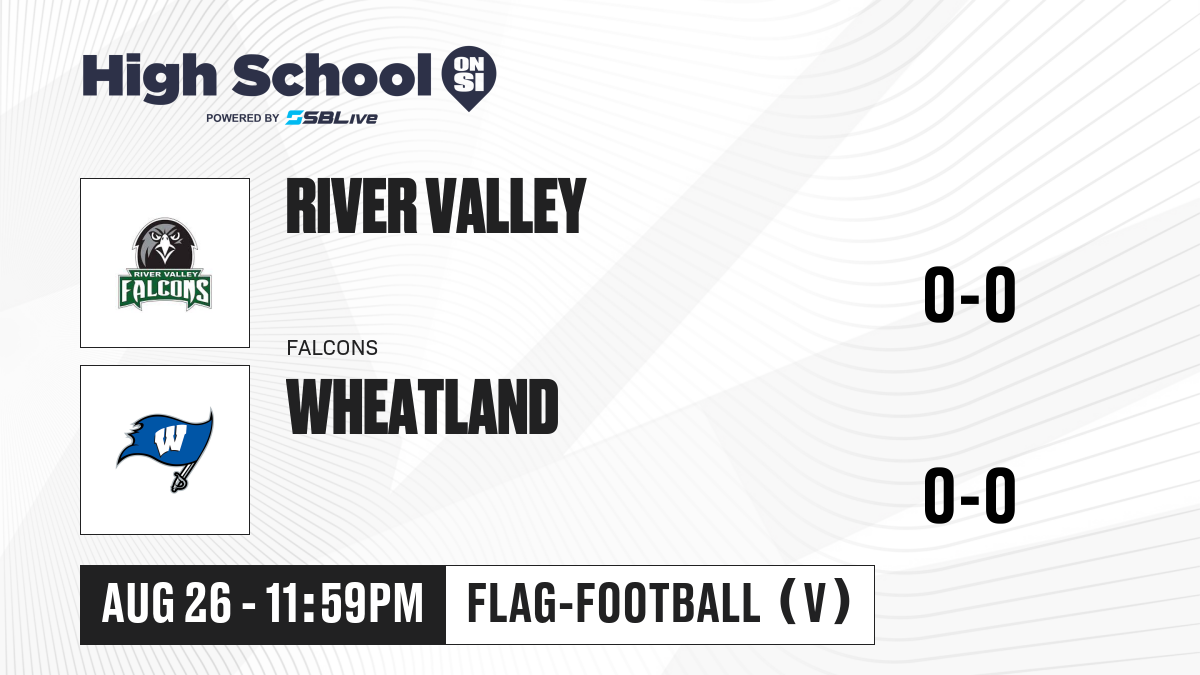 High School ON SI
POWERED BY SBLive

RIVER VALLEY FALCONS

RIVER VALLEY

0-0

FALCONS

W

WHEATLAND

0-0

AUG 26 - 11:59PM

FLAG-FOOTBALL (V)